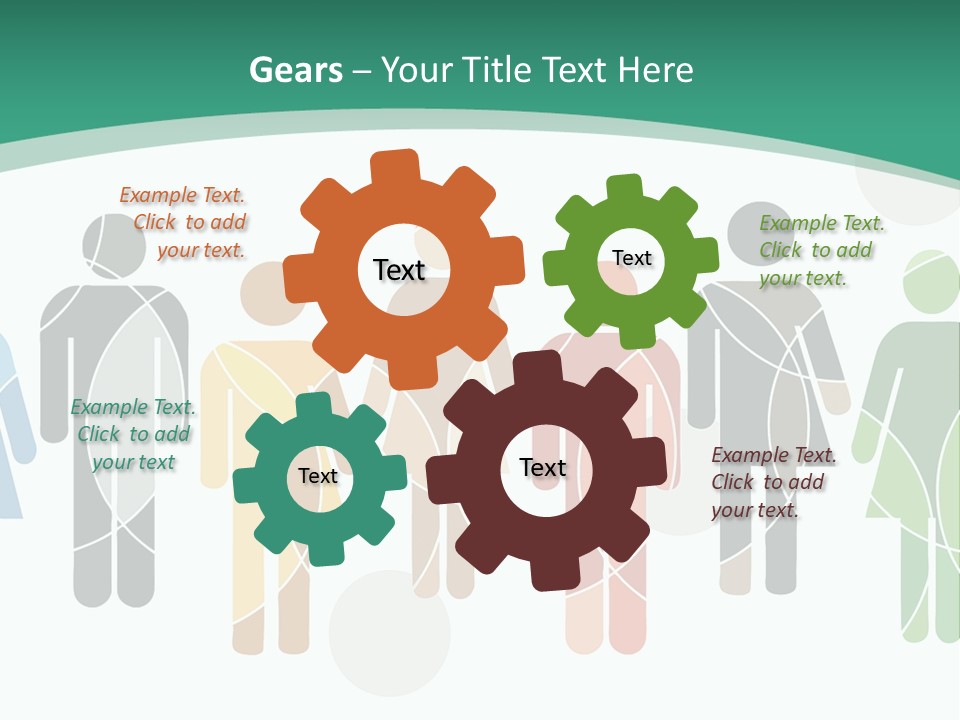 Gears – Your Title Text Here

Example Text. Click to add your text.

Text

Text

Example Text. Click to add your text.

Example Text. Click to add your text

Text

Text

Example Text. Click to add your text.